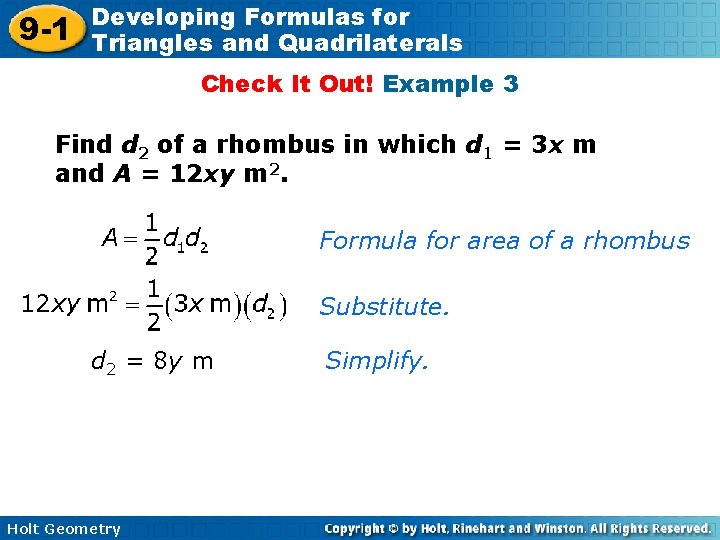 9-1 Developing Formulas for Triangles and Quadrilaterals

Check It Out! Example 3

Find $d_2$ of a rhombus in which $d_1 = 3x$ m and $A = 12xy$ m$^2$.

$A = \frac{1}{2}d_1d_2$ Formula for area of a rhombus

$12xy \text{ m}^2 = \frac{1}{2}(3x \text{ m})(d_2)$ Substitute.

$d_2 = 8y$ m Simplify.

Holt Geometry

Copyright © by Holt, Rinehart and Winston. All Rights Reserved.